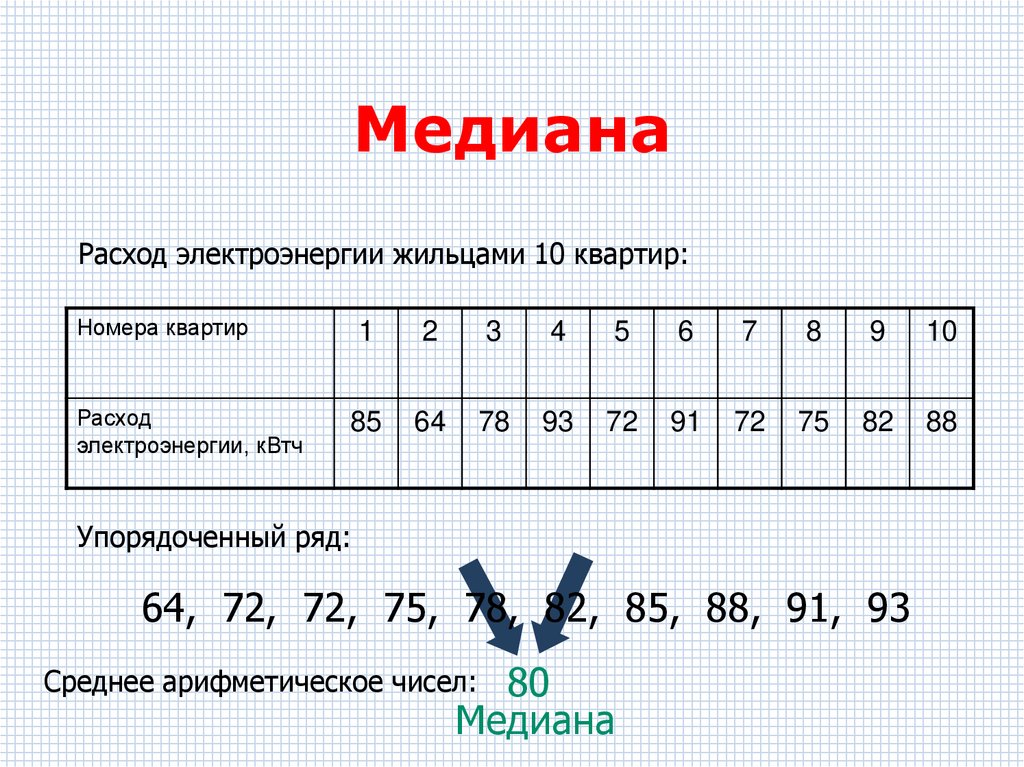 Медиана

Расход электроэнергии жильцами 10 квартир:

| Номера квартир | 1 | 2 | 3 | 4 | 5 | 6 | 7 | 8 | 9 | 10 |
|---|---|---|---|---|---|---|---|---|---|---|
| Расход электроэнергии, кВтч | 85 | 64 | 78 | 93 | 72 | 91 | 72 | 75 | 82 | 88 |

Упорядоченный ряд:

64, 72, 72, 75, 78, 82, 85, 88, 91, 93

Среднее арифметическое чисел: 80
Медиана